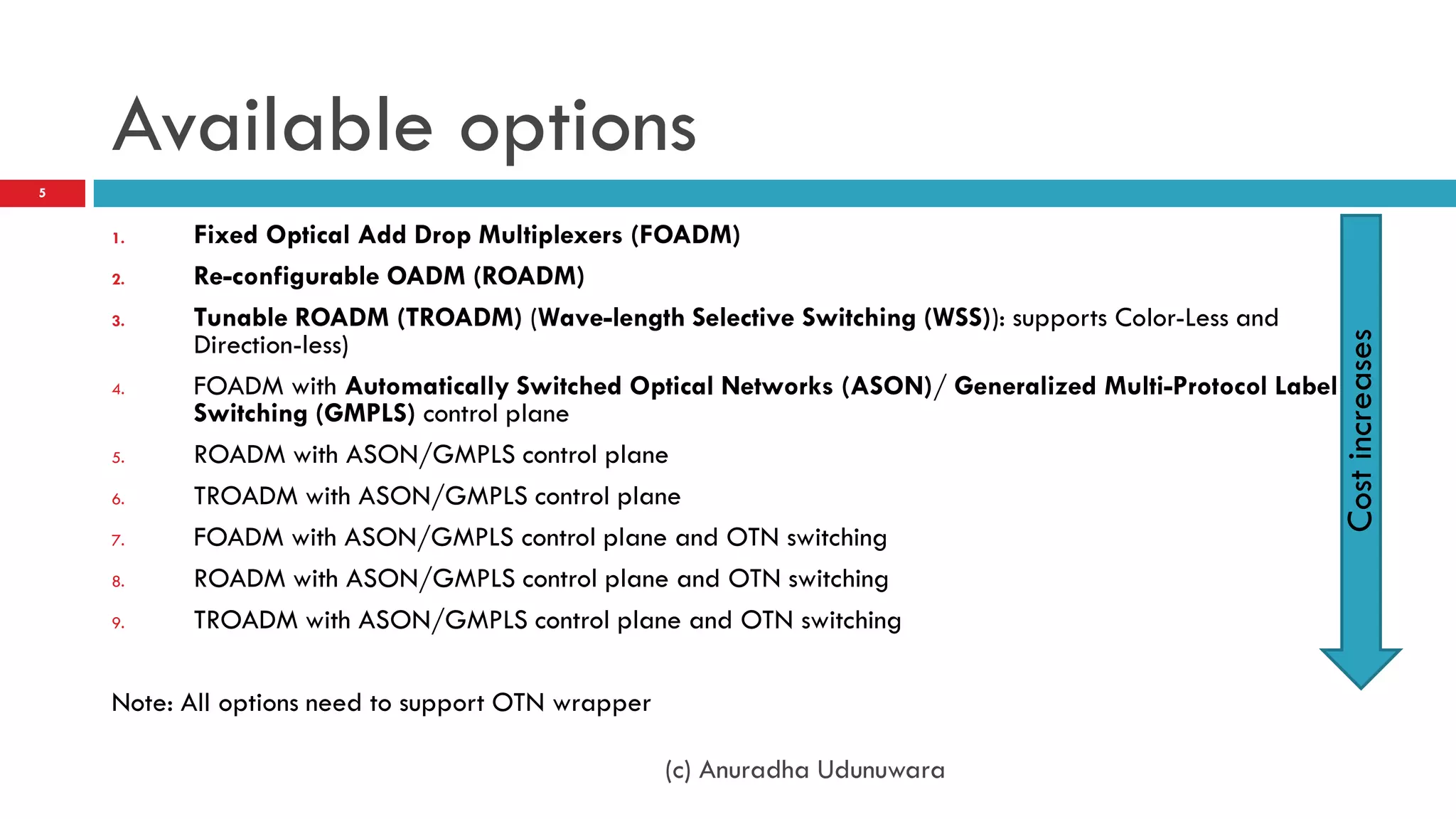 Available options

5

1. Fixed Optical Add Drop Multiplexers (FOADM)
2. Re-configurable OADM (ROADM)
3. Tunable ROADM (TROADM) (Wave-length Selective Switching (WSS)): supports Color-Less and Direction-less)
4. FOADM with Automatically Switched Optical Networks (ASON)/ Generalized Multi-Protocol Label Switching (GMPLS) control plane
5. ROADM with ASON/GMPLS control plane
6. TROADM with ASON/GMPLS control plane
7. FOADM with ASON/GMPLS control plane and OTN switching
8. ROADM with ASON/GMPLS control plane and OTN switching
9. TROADM with ASON/GMPLS control plane and OTN switching

Cost increases

Note: All options need to support OTN wrapper

(c) Anuradha Udunuwara